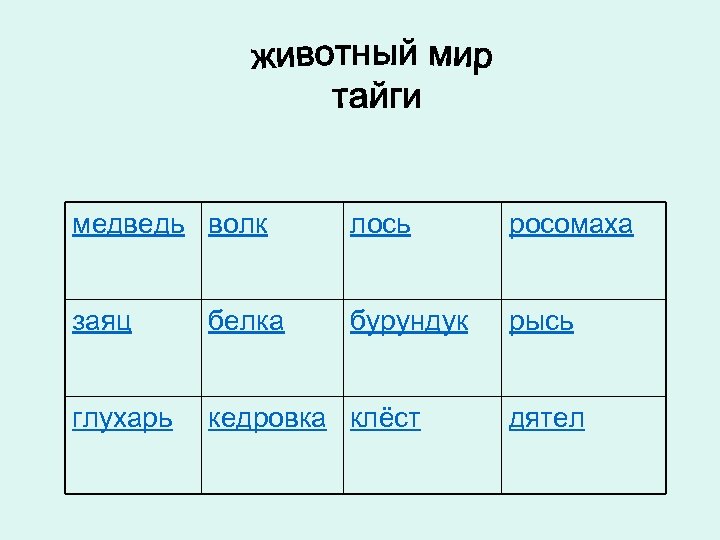 животный мир тайги

| медведь | волк | лось | росомаха |
|---|---|---|---|
| заяц | белка | бурундук | рысь |
| глухарь | кедровка | клёст | дятел |